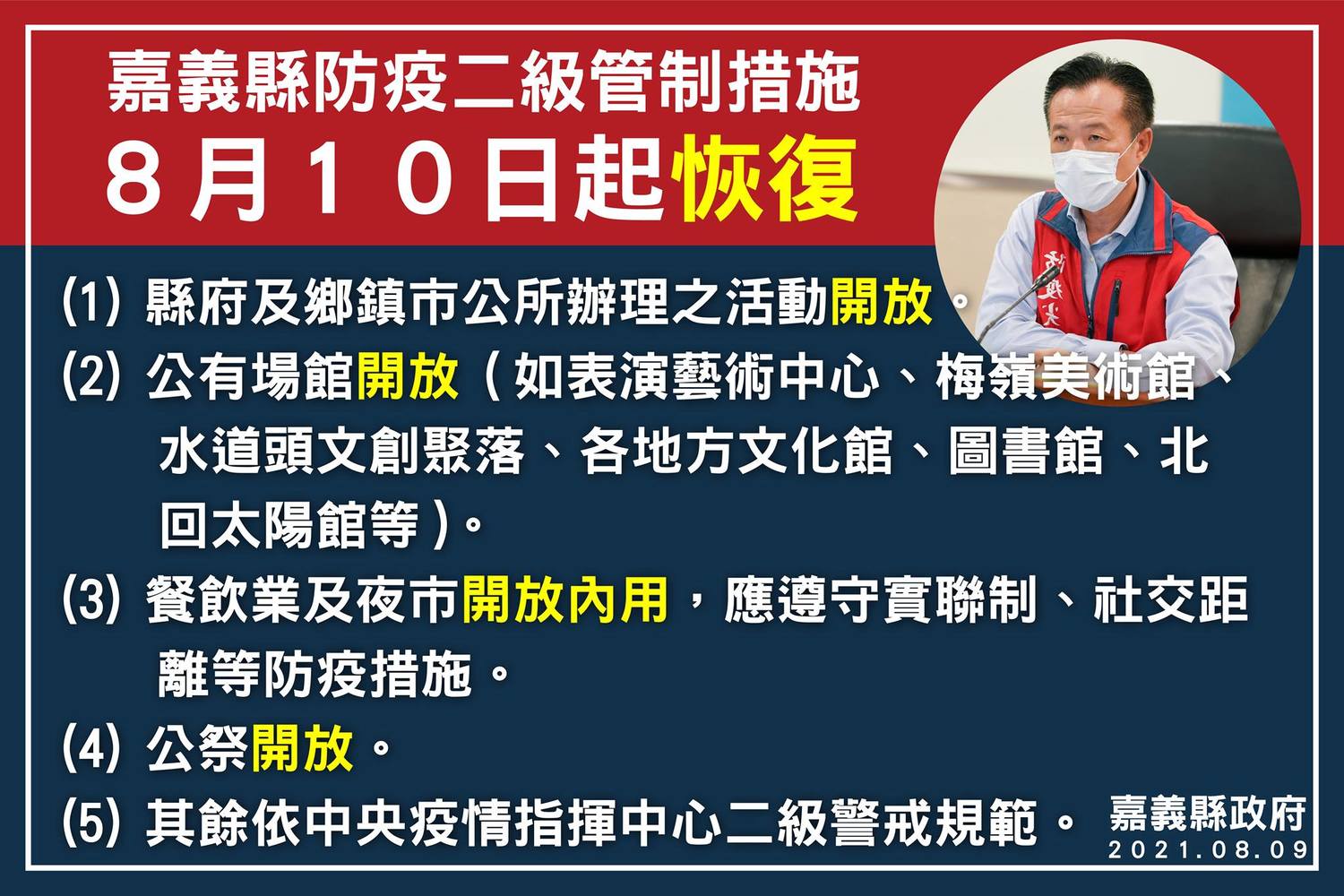 嘉義縣防疫二級管制措施
8月10日起恢復

(1) 縣府及鄉鎮市公所辦理之活動開放。

(2) 公有場館開放（如表演藝術中心、梅嶺美術館、水道頭文創聚落、各地方文化館、圖書館、北回太陽館等）。

(3) 餐飲業及夜市開放內用，應遵守實聯制、社交距離等防疫措施。

(4) 公祭開放。

(5) 其餘依中央疫情指揮中心二級警戒規範。

嘉義縣政府
2021.08.09